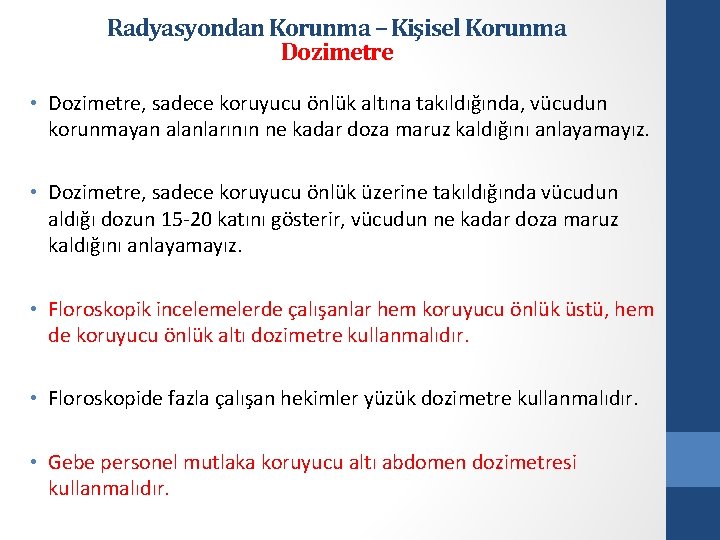 Radyasyondan Korunma – Kişisel Korunma
Dozimetre

• Dozimetre, sadece koruyucu önlük altına takıldığında, vücudun korunmayan alanlarının ne kadar doza maruz kaldığını anlayamayız.

• Dozimetre, sadece koruyucu önlük üzerine takıldığında vücudun aldığı dozun 15-20 katını gösterir, vücudun ne kadar doza maruz kaldığını anlayamayız.

• Floroskopik incelemelerde çalışanlar hem koruyucu önlük üstü, hem de koruyucu önlük altı dozimetre kullanmalıdır.

• Floroskopide fazla çalışan hekimler yüzük dozimetre kullanmalıdır.

• Gebe personel mutlaka koruyucu altı abdomen dozimetresi kullanmalıdır.